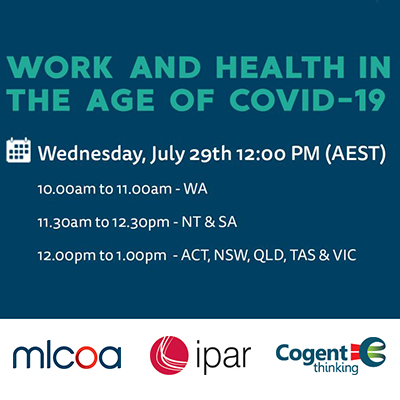 WORK AND HEALTH IN THE AGE OF COVID-19

Wednesday, July 29th 12:00 PM (AEST)

10.00am to 11.00am - WA

11.30am to 12.30pm - NT & SA

12.00pm to 1.00pm - ACT, NSW, QLD, TAS & VIC

mlcoa

ipar

Cogent thinking